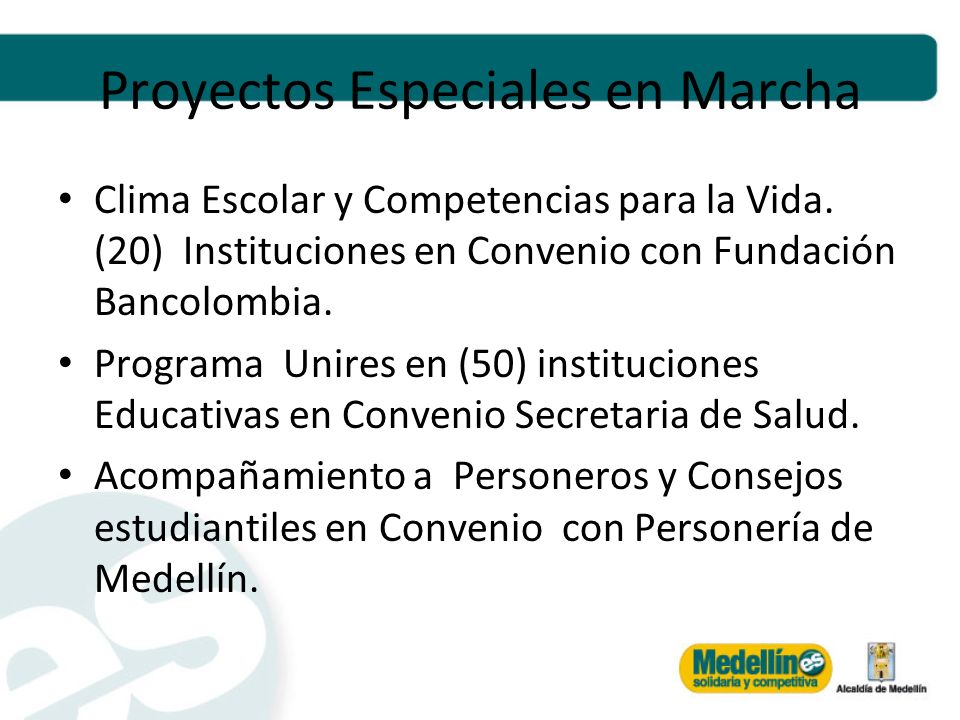 Proyectos Especiales en Marcha

• Clima Escolar y Competencias para la Vida. (20) Instituciones en Convenio con Fundación Bancolombia.

• Programa Unires en (50) instituciones Educativas en Convenio Secretaria de Salud.

• Acompañamiento a Personeros y Consejos estudiantiles en Convenio con Personería de Medellín.

Medellín es solidaria y competitiva

Alcaldía de Medellín